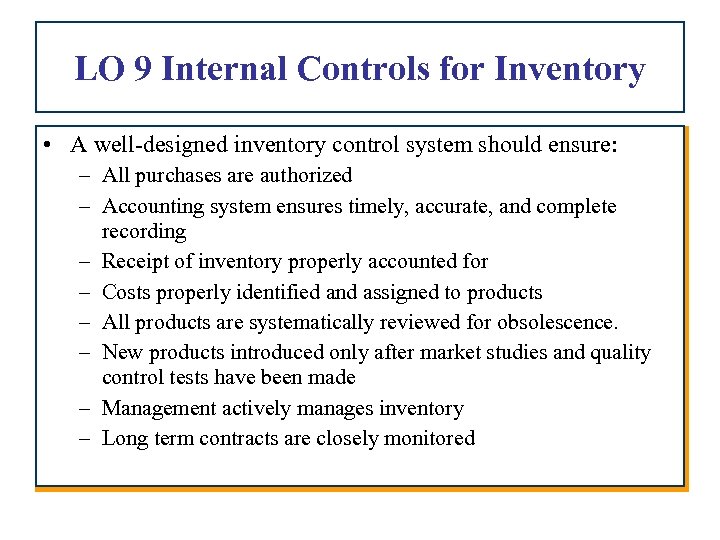 LO 9 Internal Controls for Inventory

• A well-designed inventory control system should ensure:
– All purchases are authorized
– Accounting system ensures timely, accurate, and complete recording
– Receipt of inventory properly accounted for
– Costs properly identified and assigned to products
– All products are systematically reviewed for obsolescence.
– New products introduced only after market studies and quality control tests have been made
– Management actively manages inventory
– Long term contracts are closely monitored